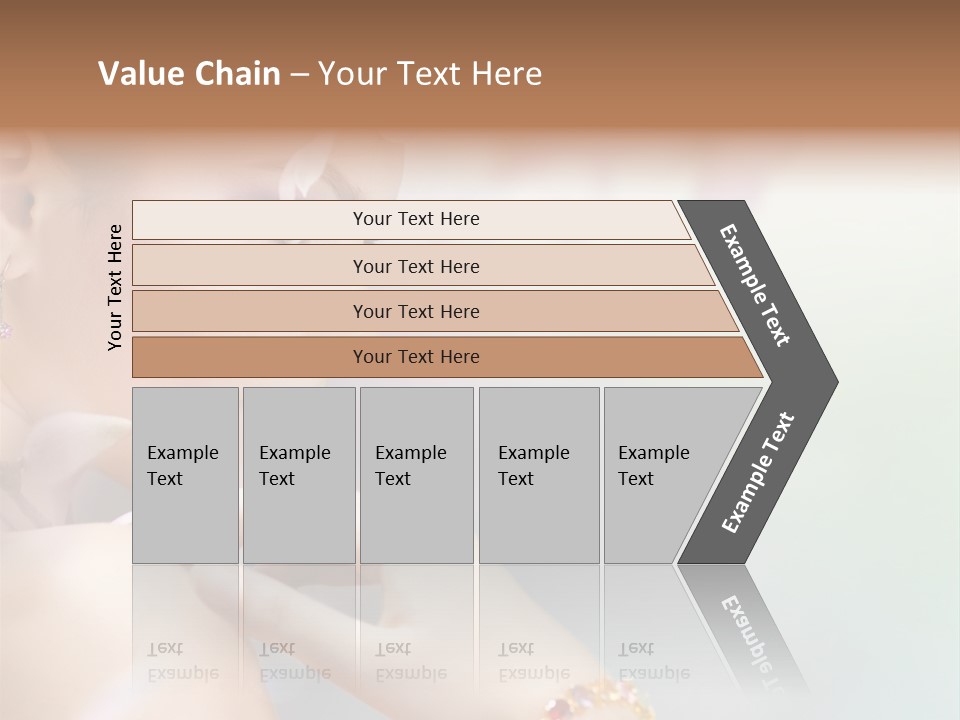 Value Chain – Your Text Here

Your Text Here

Your Text Here

Your Text Here

Your Text Here

Your Text Here

Example Text

Example Text

Example Text

Example Text

Example Text

Example Text

Example Text